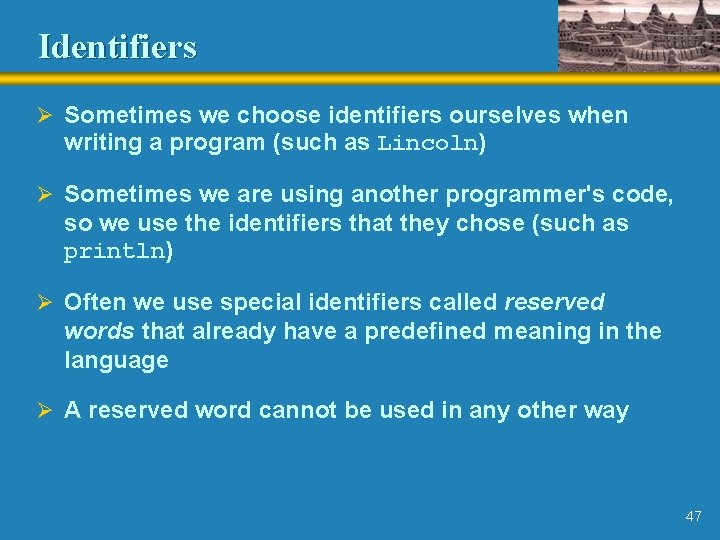 Identifiers

➢ Sometimes we choose identifiers ourselves when writing a program (such as Lincoln)

➢ Sometimes we are using another programmer's code, so we use the identifiers that they chose (such as println)

➢ Often we use special identifiers called reserved words that already have a predefined meaning in the language

➢ A reserved word cannot be used in any other way

47